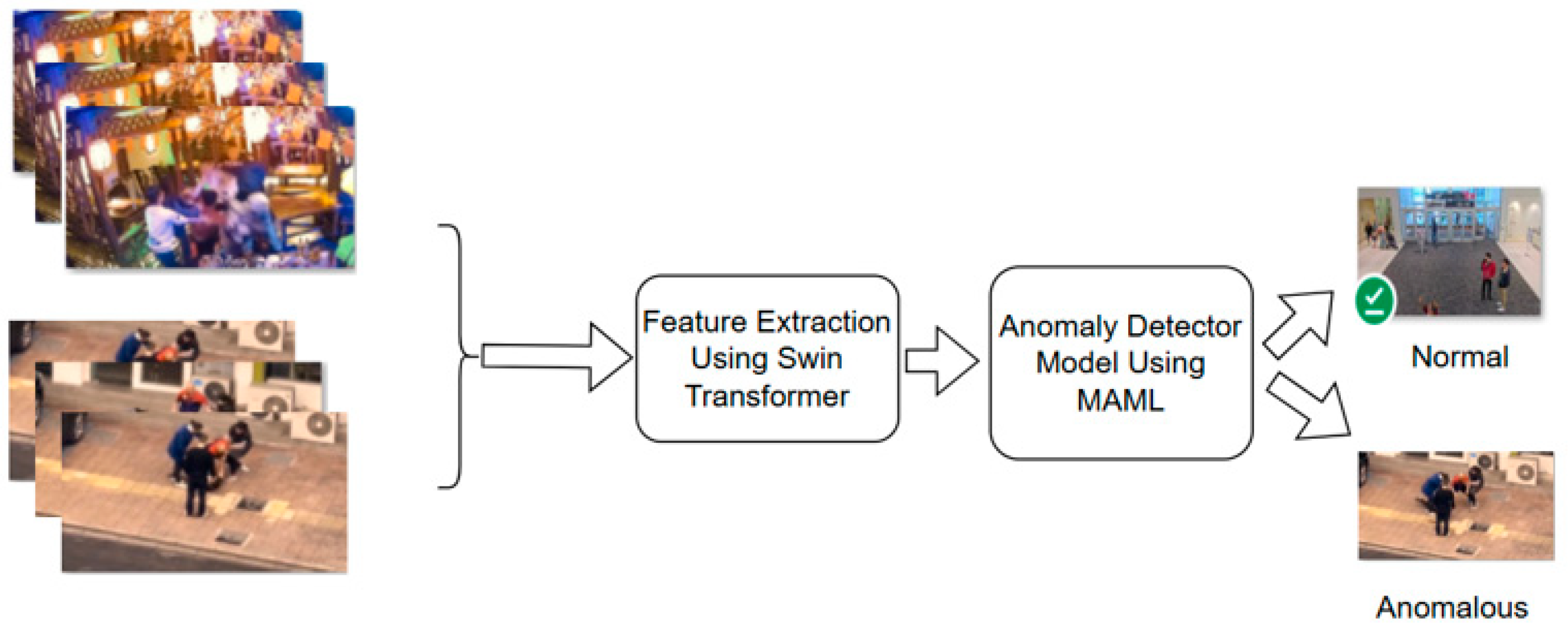 Feature Extraction Using Swin Transformer

Anomaly Detector Model Using MAML

Normal

Anomalous